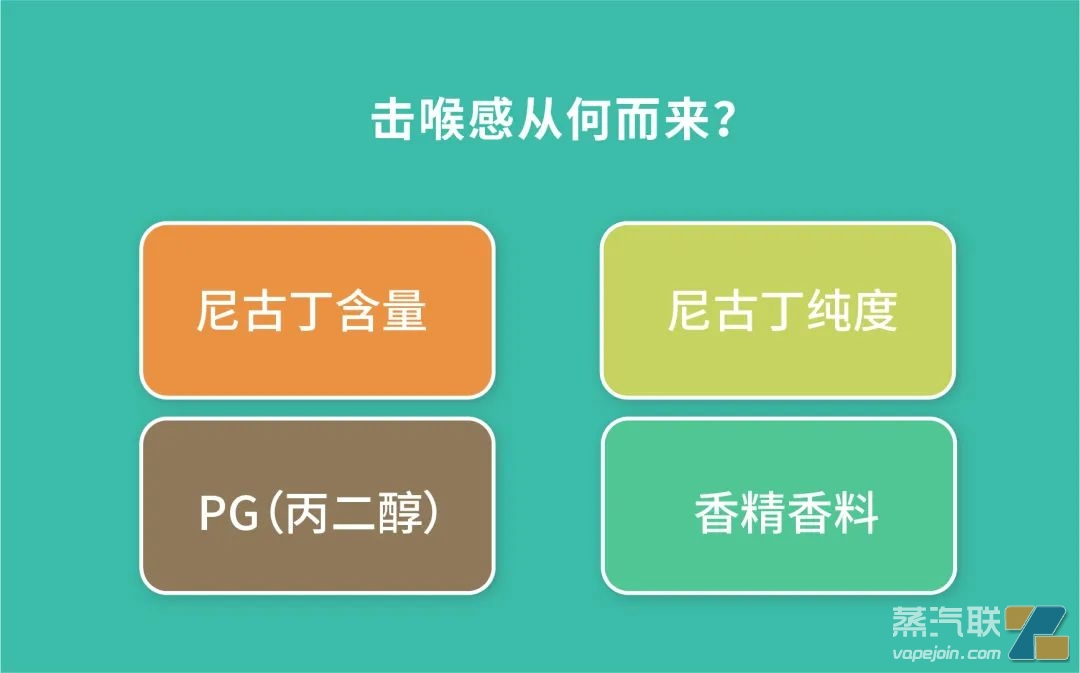 击喉感从何而来？

尼古丁含量

尼古丁纯度

PG（丙二醇）

香精香料

蒸汽联
vapejoin.com